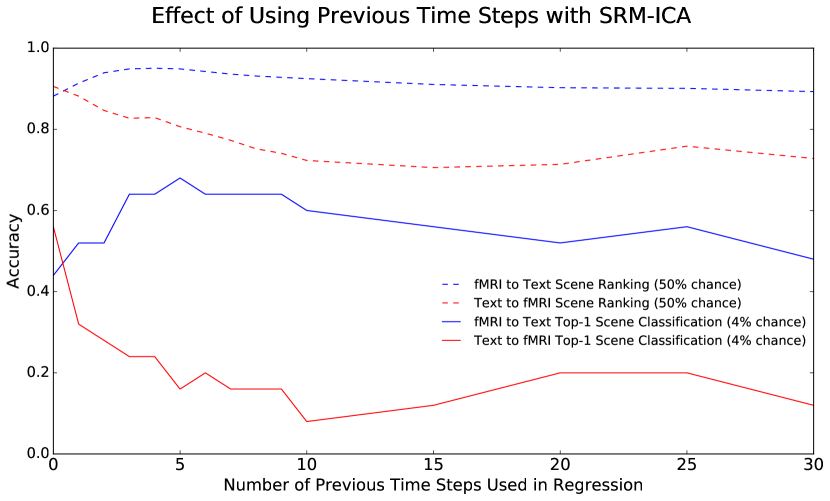 Effect of Using Previous Time Steps with SRM-ICA

1.0
0.8
0.6
0.4
0.2
0.0

Accuracy

fMRI to Text Scene Ranking (50% chance)
Text to fMRI Scene Ranking (50% chance)
fMRI to Text Top-1 Scene Classification (4% chance)
Text to fMRI Top-1 Scene Classification (4% chance)

0 5 10 15 20 25 30

Number of Previous Time Steps Used in Regression